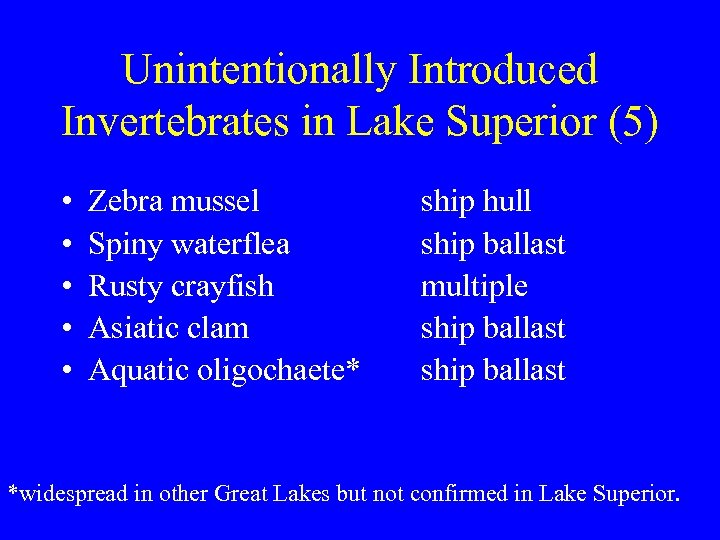 Unintentionally Introduced Invertebrates in Lake Superior (5)

• Zebra mussel ship hull
• Spiny waterflea ship ballast
• Rusty crayfish multiple
• Asiatic clam ship ballast
• Aquatic oligochaete* ship ballast

*widespread in other Great Lakes but not confirmed in Lake Superior.